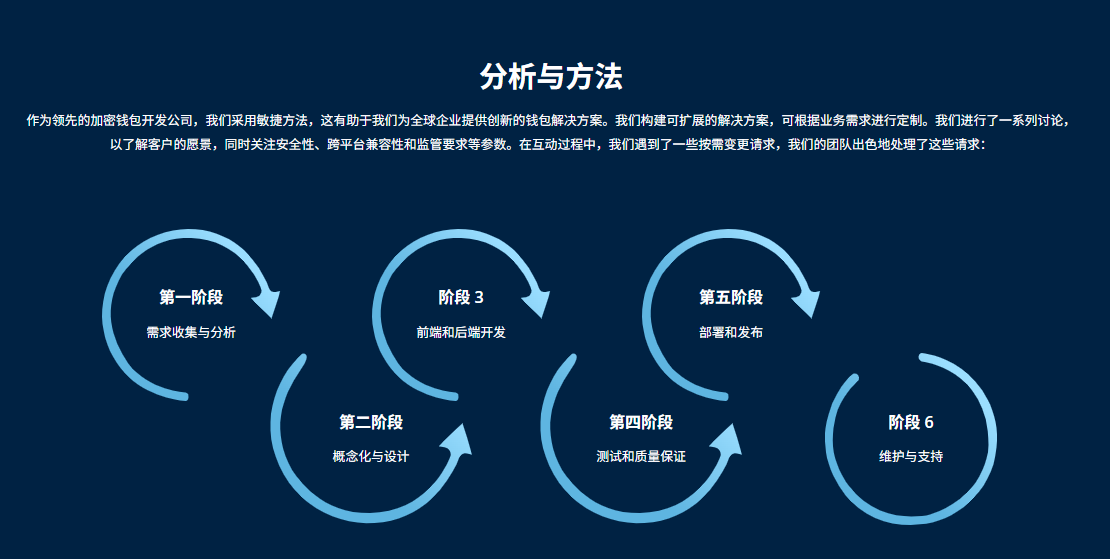 分析与方法

作为领先的加密钱包开发公司，我们采用敏捷方法，这有助于我们为全球企业提供创新的钱包解决方案。我们构建可扩展的解决方案，可根据业务需求进行定制。我们进行了一系列讨论，以了解客户的愿景，同时关注安全性、跨平台兼容性和监管要求等参数。在互动过程中，我们遇到了一些按需变更请求，我们的团队出色地处理了这些请求：

第一阶段
需求收集与分析

第二阶段
概念化与设计

阶段 3
前端和后端开发

第四阶段
测试和质量保证

第五阶段
部署和发布

阶段 6
维护与支持